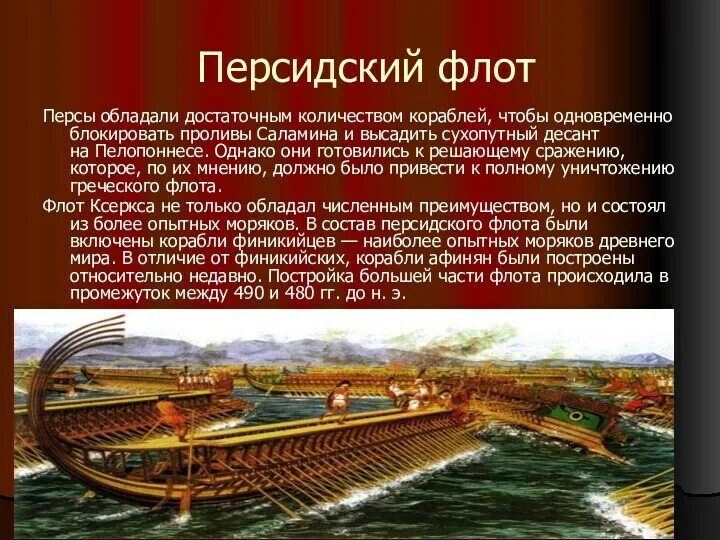 Персидский флот

Персы обладали достаточным количеством кораблей, чтобы одновременно блокировать проливы Саламина и высадить сухопутный десант на Пелопоннесе. Однако они готовились к решающему сражению, которое, по их мнению, должно было привести к полному уничтожению греческого флота.

Флот Ксеркса не только обладал численным преимуществом, но и состоял из более опытных моряков. В состав персидского флота были включены корабли финикийцев — наиболее опытных моряков древнего мира. В отличие от финикийских, корабли афинян были построены относительно недавно. Постройка большей части флота происходила в промежуток между 490 и 480 гг. до н. э.